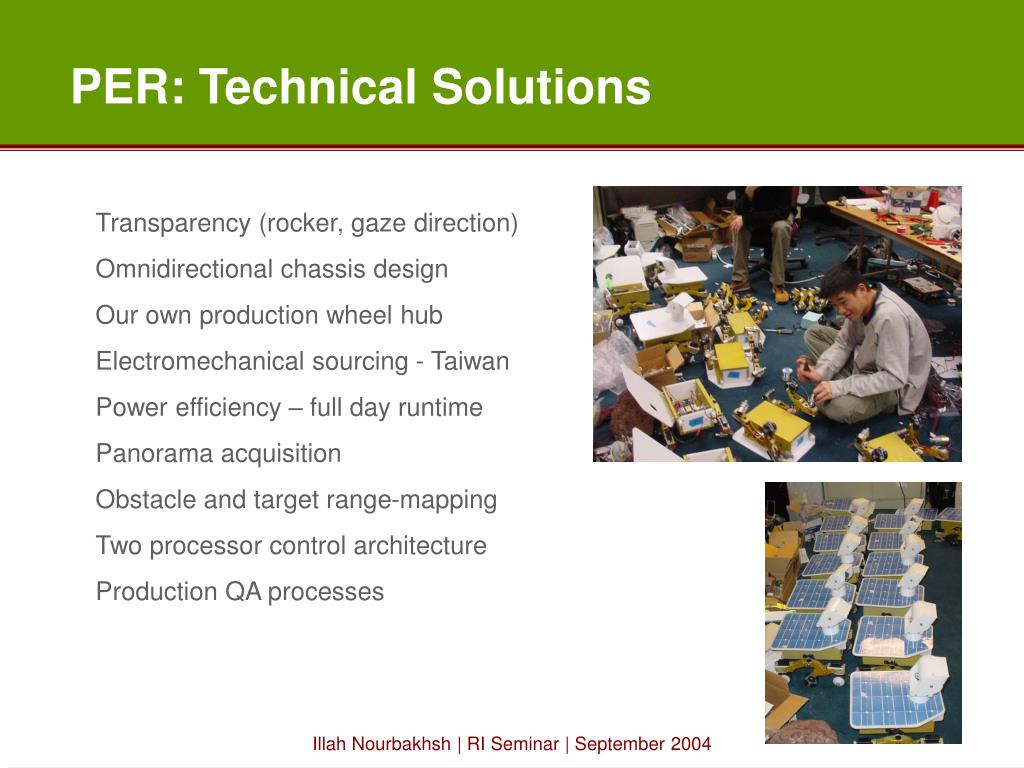 PER: Technical Solutions

Transparency (rocker, gaze direction)

Omnidirectional chassis design

Our own production wheel hub

Electromechanical sourcing - Taiwan

Power efficiency – full day runtime

Panorama acquisition

Obstacle and target range-mapping

Two processor control architecture

Production QA processes

Illah Nourbakhsh | RI Seminar | September 2004